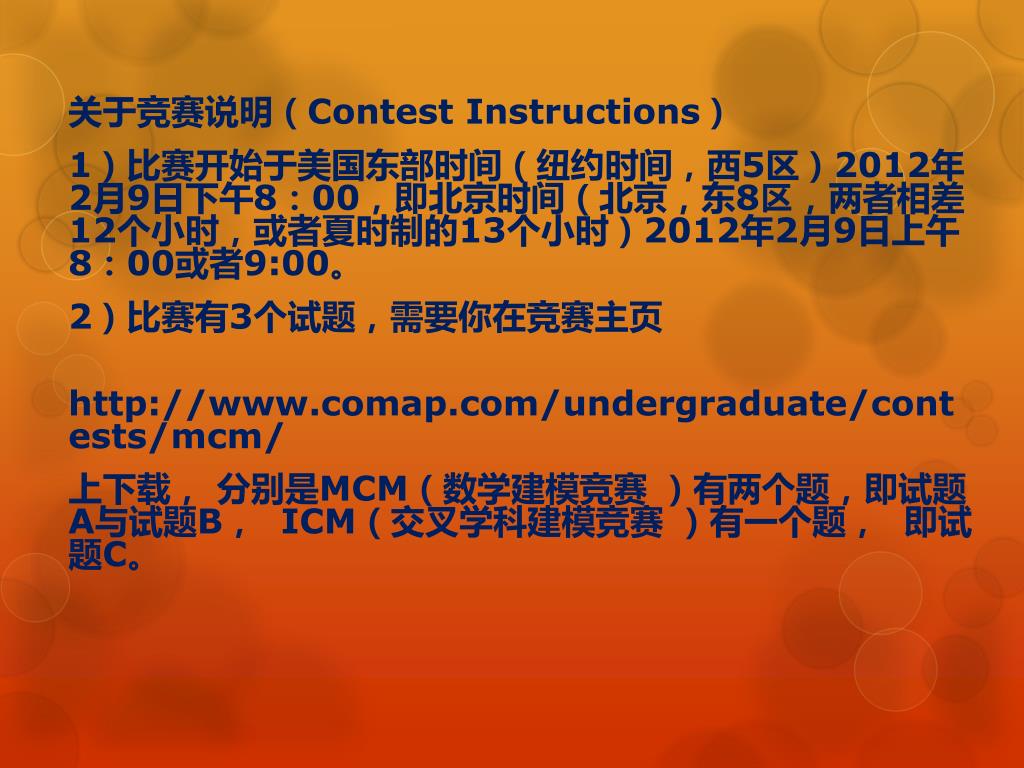 关于竞赛说明（Contest Instructions）

1）比赛开始于美国东部时间（纽约时间，西5区）2012年2月9日下午8：00，即北京时间（北京，东8区，两者相差12个小时，或者夏时制的13个小时）2012年2月9日上午8：00或者9:00。

2）比赛有3个试题，需要你在竞赛主页

http://www.comap.com/undergraduate/contests/mcm/

上下载， 分别是MCM（数学建模竞赛 ）有两个题，即试题A与试题B， ICM（交叉学科建模竞赛 ）有一个题， 即试题C。